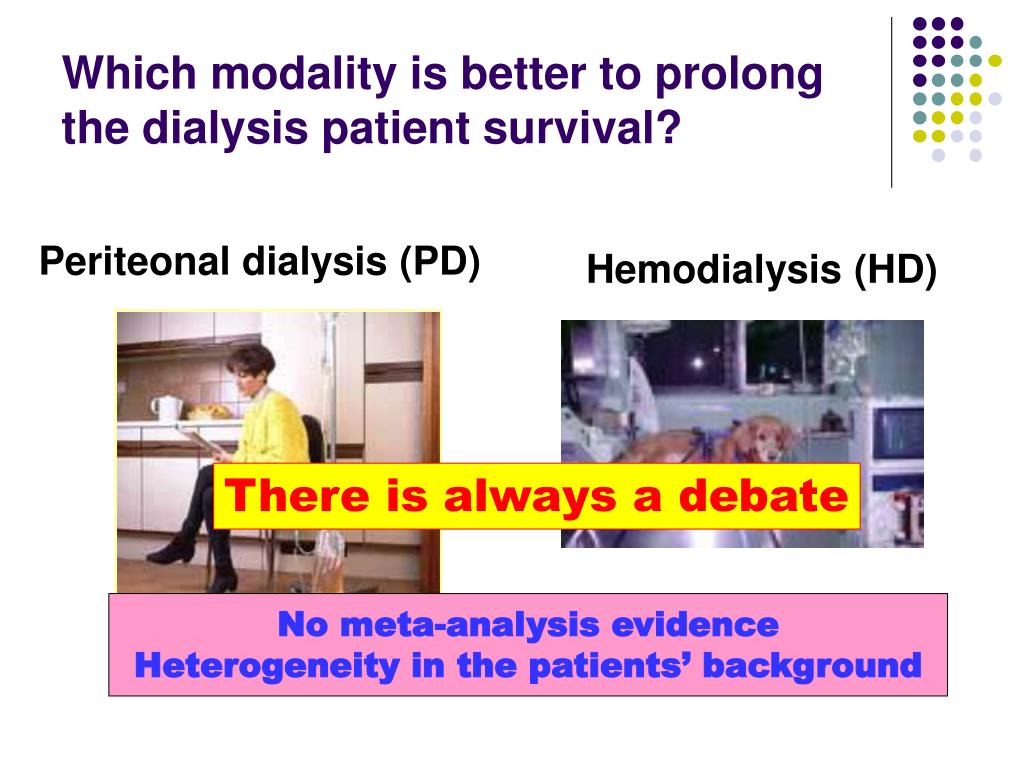 Which modality is better to prolong the dialysis patient survival?

Periteonal dialysis (PD)

Hemodialysis (HD)

There is always a debate

No meta-analysis evidence
Heterogeneity in the patients' background